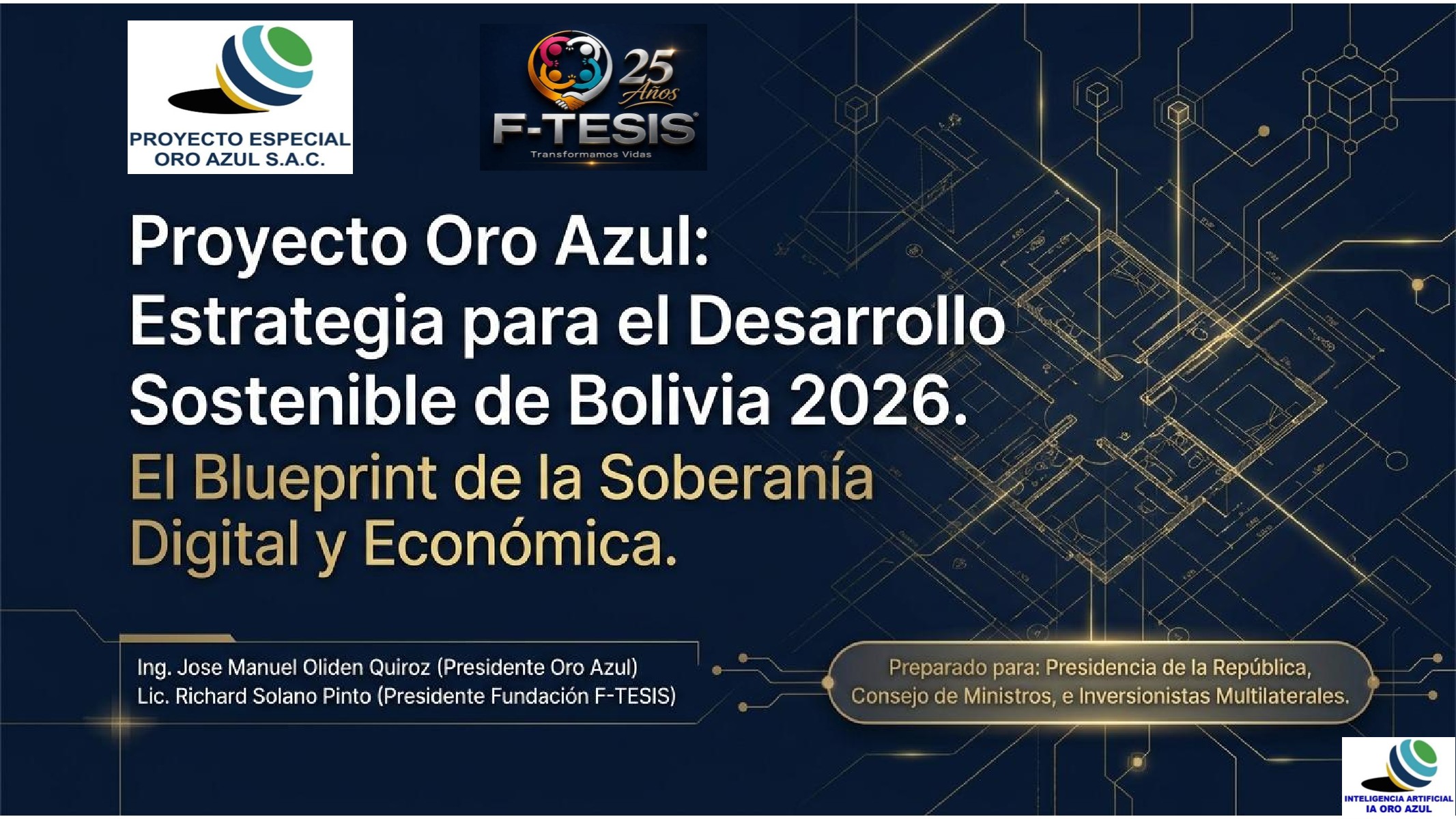 PROYECTO ESPECIAL ORO AZUL S.A.C.

25 Años
F-TESIS
Transformamos Vidas

Proyecto Oro Azul: Estrategia para el Desarrollo Sostenible de Bolivia 2026.

El Blueprint de la Soberanía Digital y Económica.

Ing. Jose Manuel Oliden Quiroz (Presidente Oro Azul)
Lic. Richard Solano Pinto (Presidente Fundación F-TESIS)

Preparado para: Presidencia de la República, Consejo de Ministros, e Inversionistas Multilaterales.

INTELIGENCIA ARTIFICIAL
IA ORO AZUL